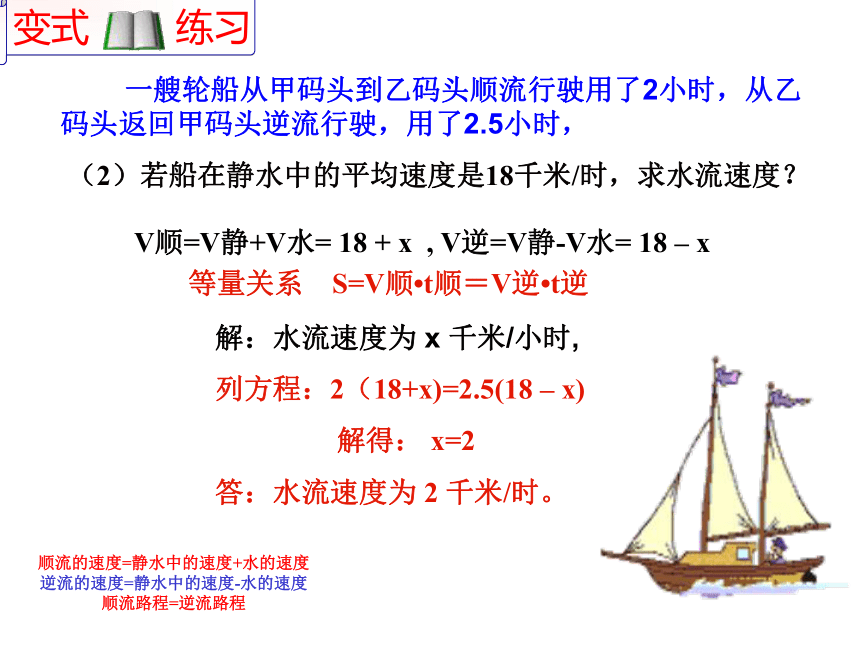 变式 练习

一艘轮船从甲码头到乙码头顺流行驶用了2小时，从乙码头返回甲码头逆流行驶，用了2.5小时，

（2）若船在静水中的平均速度是18千米/时，求水流速度？

V顺=V静+V水= 18 + x ，V逆=V静-V水= 18 – x

等量关系　S=V顺•t顺＝V逆•t逆

解：水流速度为 x 千米/小时,

列方程：2（18+x)=2.5(18 – x)

解得： x=2

答：水流速度为 2 千米/时。

顺流的速度=静水中的速度+水的速度
逆流的速度=静水中的速度-水的速度
顺流路程=逆流路程